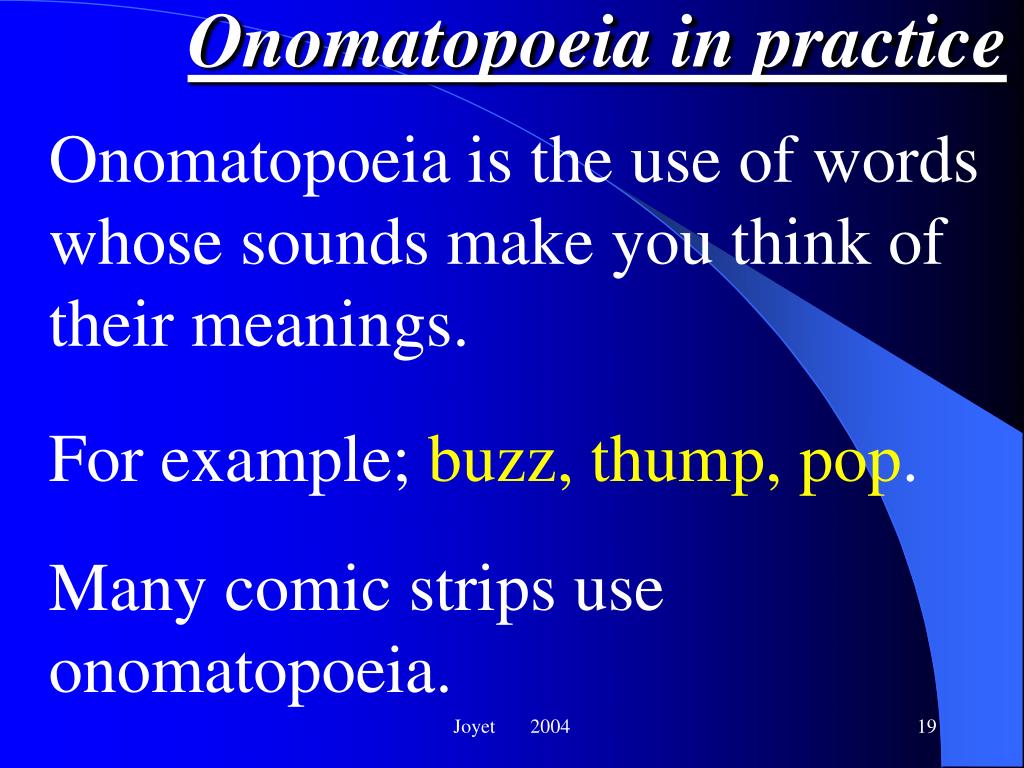 Onomatopoeia in practice

Onomatopoeia is the use of words whose sounds make you think of their meanings.

For example; buzz, thump, pop.

Many comic strips use onomatopoeia.

Joyet 2004

19